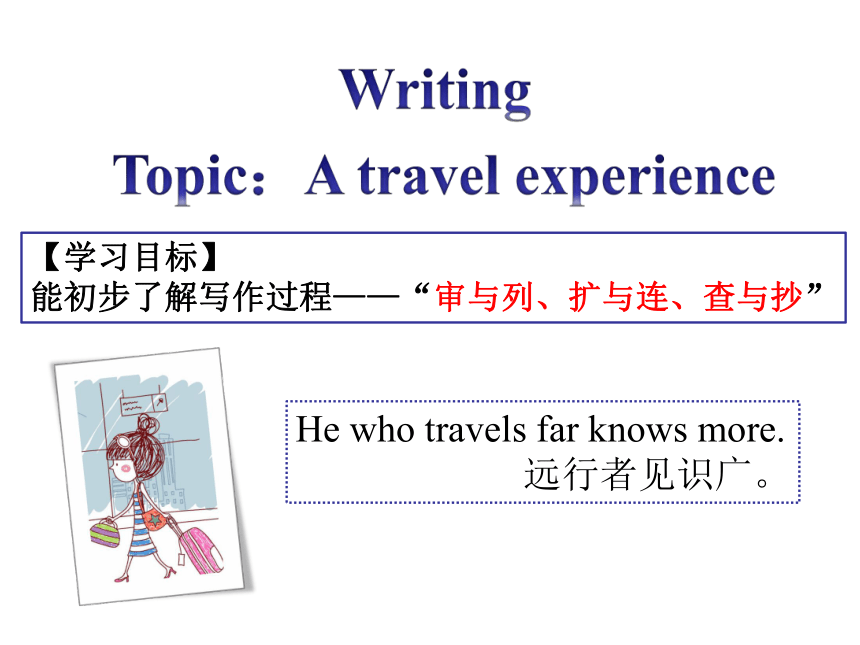 Writing
Topic：A travel experience

【学习目标】
能初步了解写作过程——“审与列、扩与连、查与抄”

He who travels far knows more.
远行者见识广。